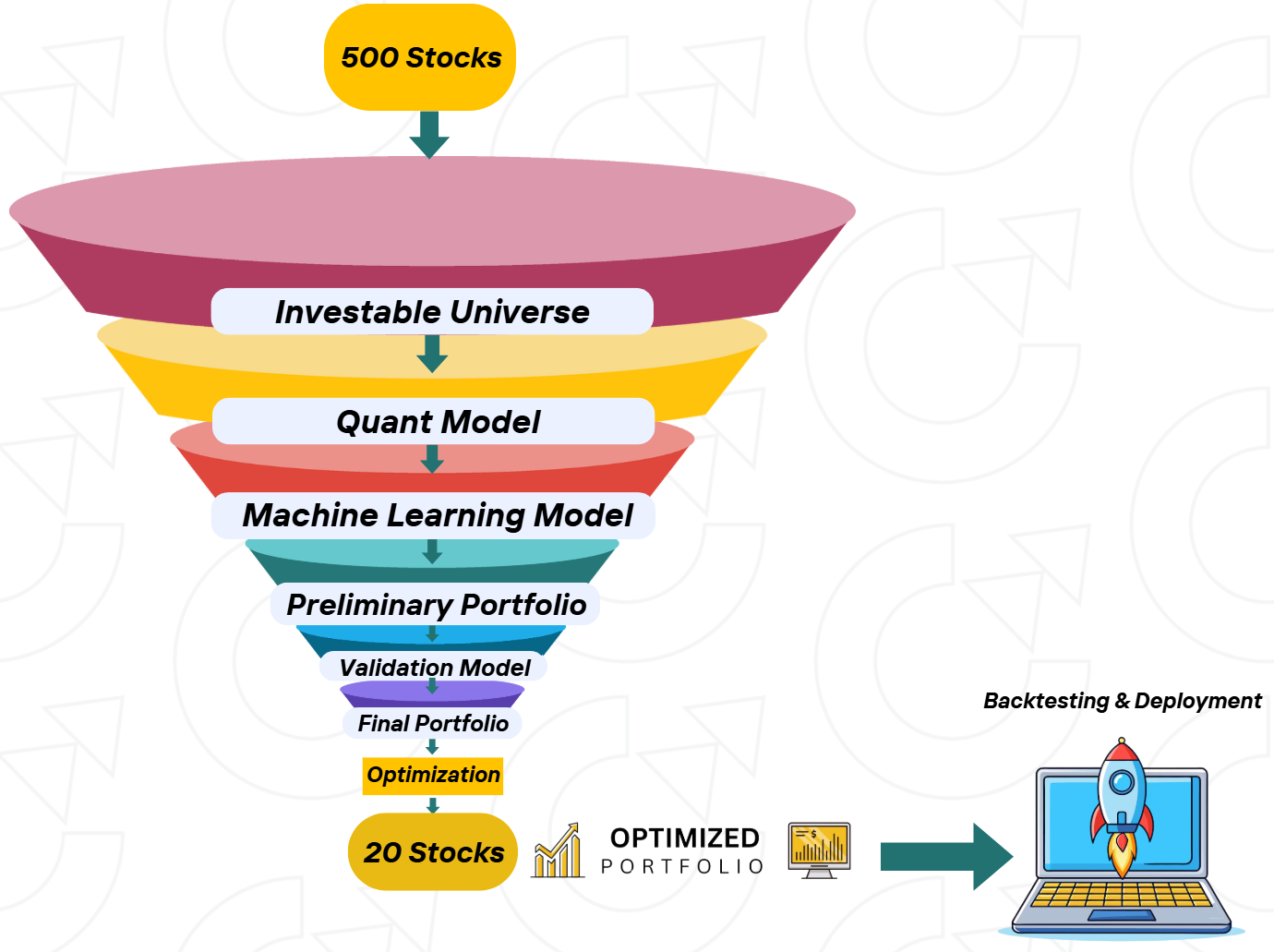 500 Stocks

Investable Universe

Quant Model

Machine Learning Model

Preliminary Portfolio

Validation Model

Final Portfolio

Optimization

20 Stocks

OPTIMIZED
PORTFOLIO

Backtesting & Deployment